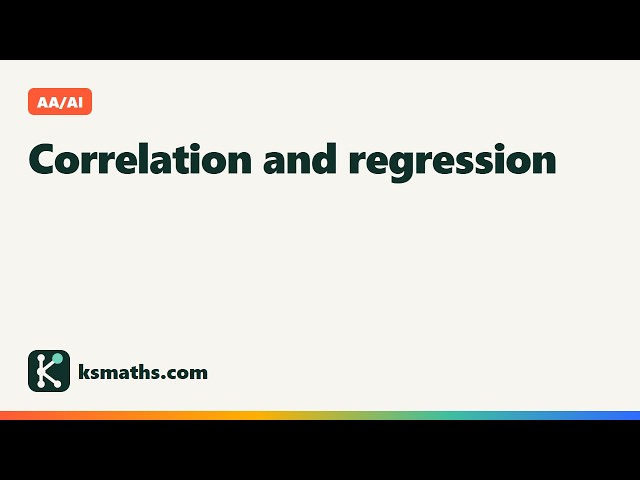 AA/AI

Correlation and regression

ksmaths.com